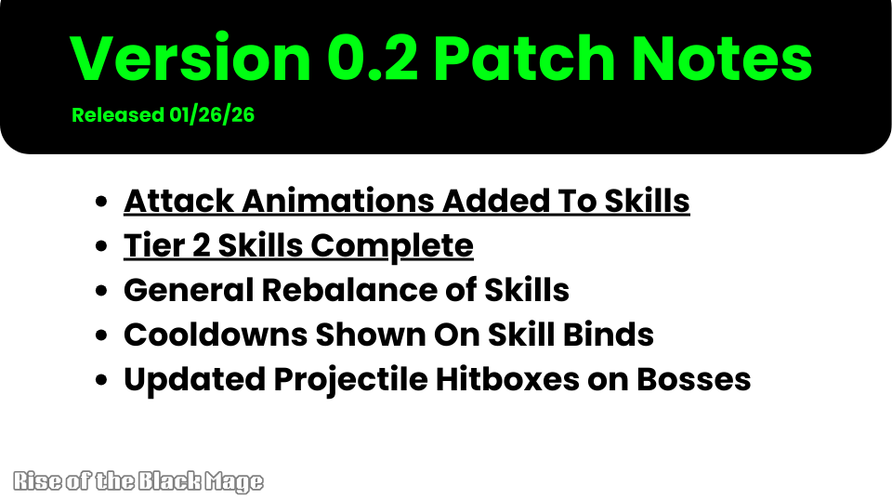 Version 0.2 Patch Notes

Released 01/26/26

- Attack Animations Added To Skills
- Tier 2 Skills Complete
- General Rebalance of Skills
- Cooldowns Shown On Skill Binds
- Updated Projectile Hitboxes on Bosses

Rise of the Black Mage